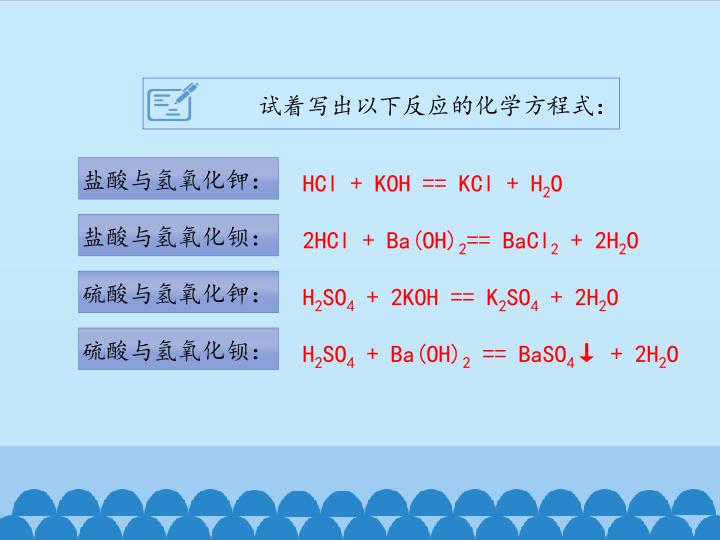 试着写出以下反应的化学方程式：

盐酸与氢氧化钾： $HCl + KOH == KCl + H_2O$

盐酸与氢氧化钡： $2HCl + Ba(OH)_2 == BaCl_2 + 2H_2O$

硫酸与氢氧化钾： $H_2SO_4 + 2KOH == K_2SO_4 + 2H_2O$

硫酸与氢氧化钡： $H_2SO_4 + Ba(OH)_2 == BaSO_4\downarrow + 2H_2O$